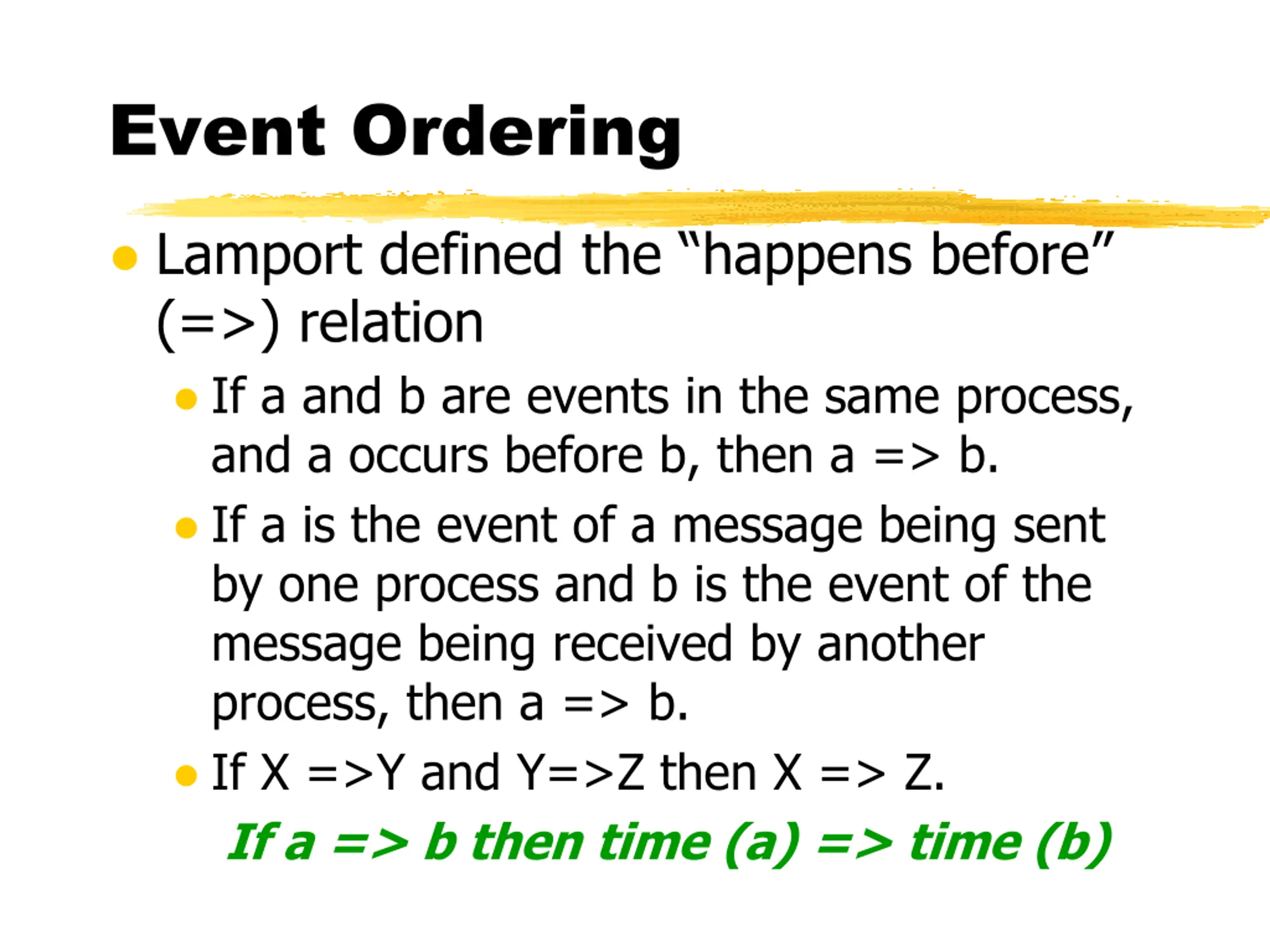 Event Ordering

Lamport defined the “happens before” (=>) relation

If a and b are events in the same process, and a occurs before b, then a => b.

If a is the event of a message being sent by one process and b is the event of the message being received by another process, then a => b.

If X =>Y and Y=>Z then X => Z.

If a => b then time (a) => time (b)